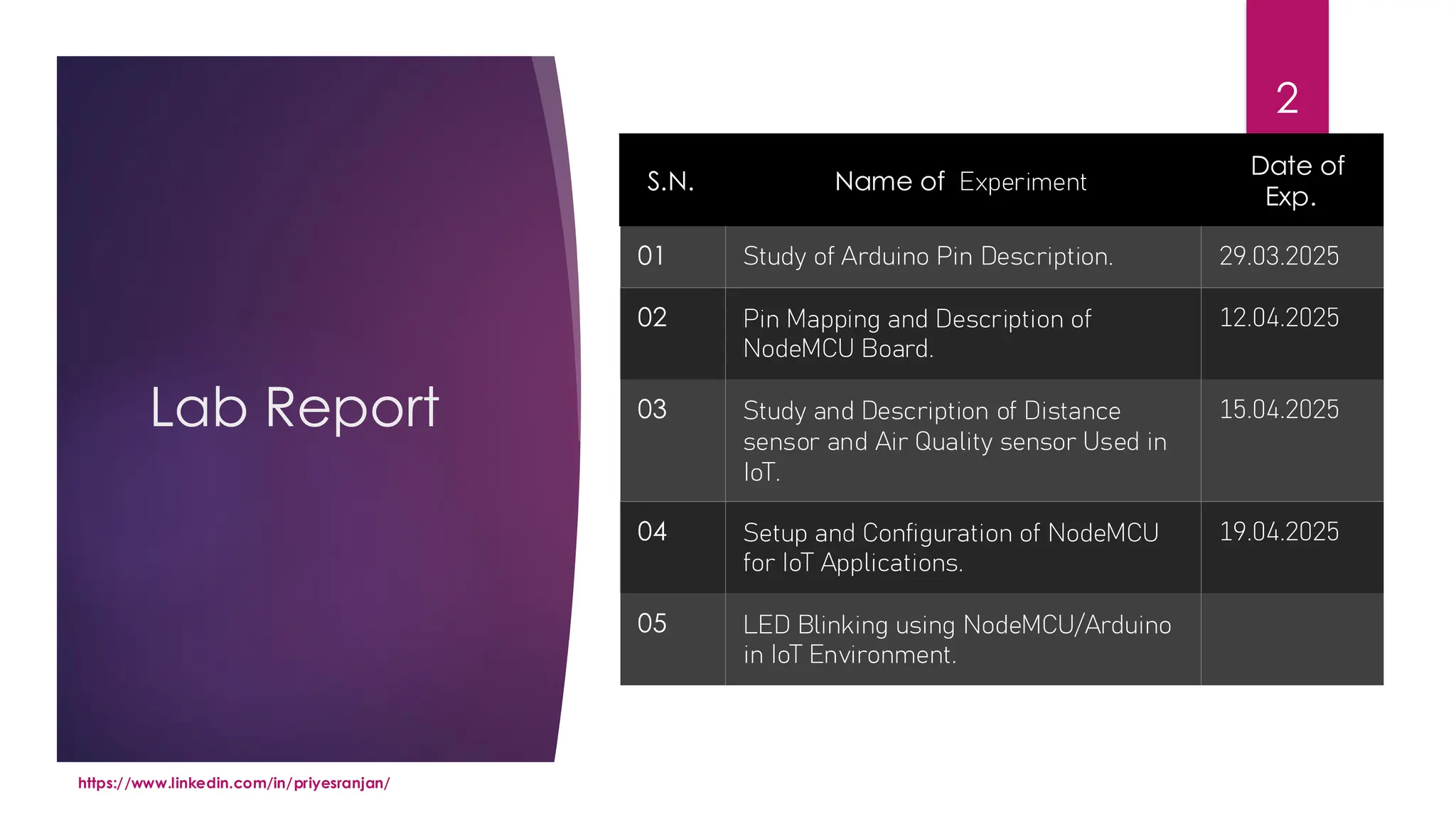 2

Lab Report

| S.N. | Name of Experiment | Date of Exp. |
|---|---|---|
| 01 | Study of Arduino Pin Description. | 29.03.2025 |
| 02 | Pin Mapping and Description of NodeMCU Board. | 12.04.2025 |
| 03 | Study and Description of Distance sensor and Air Quality sensor Used in IoT. | 15.04.2025 |
| 04 | Setup and Configuration of NodeMCU for IoT Applications. | 19.04.2025 |
| 05 | LED Blinking using NodeMCU/Arduino in IoT Environment. | |

https://www.linkedin.com/in/priyesranjan/